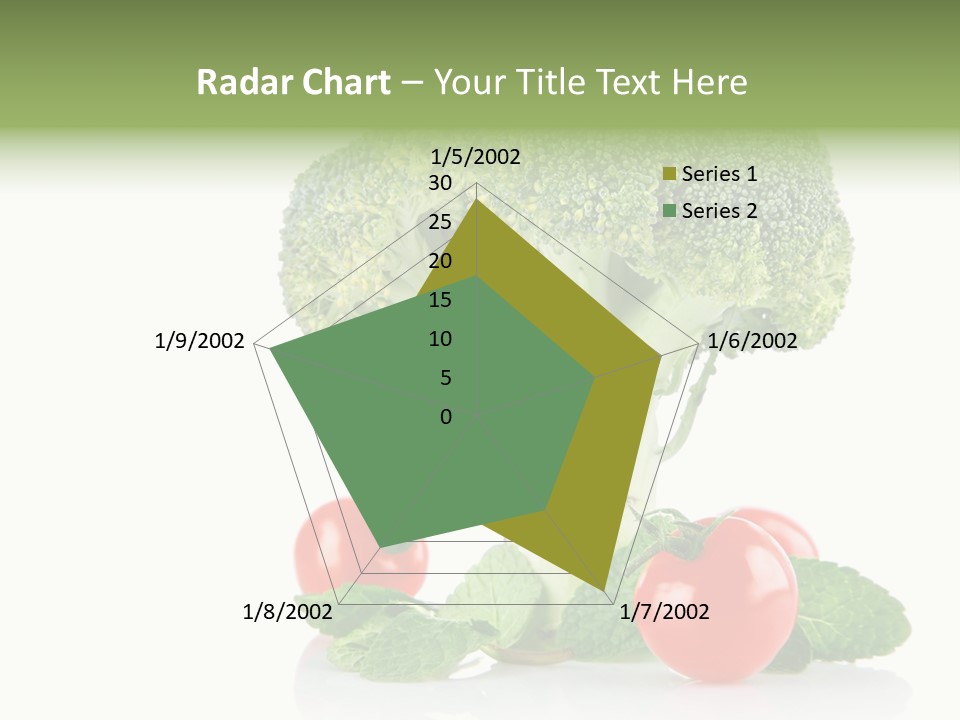 Radar Chart – Your Title Text Here

1/5/2002
30
25
20
15
10
5
0
1/6/2002
1/7/2002
1/8/2002
1/9/2002

Series 1
Series 2